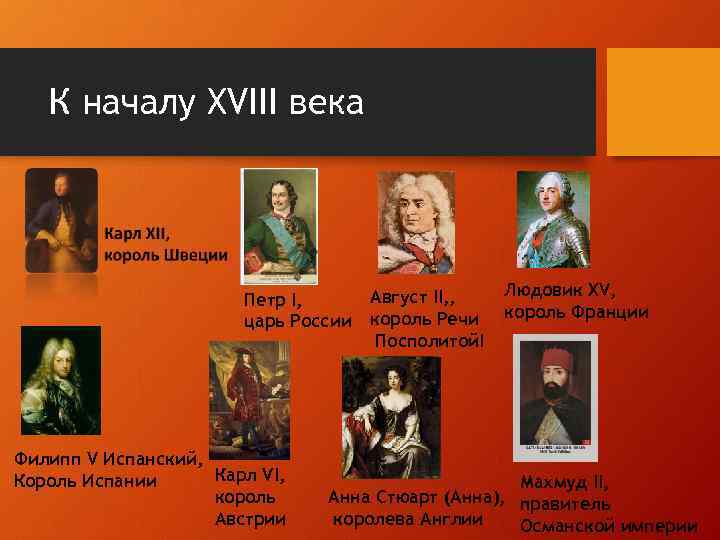 К началу XVIII века

Карл XII, король Швеции

Петр I, царь России

Август II,, король Речи Посполитой!

Людовик XV, король Франции

Филипп V Испанский, Король Испании

Карл VI, король Австрии

Анна Стюарт (Анна), королева Англии

Махмуд II, правитель Османской империи